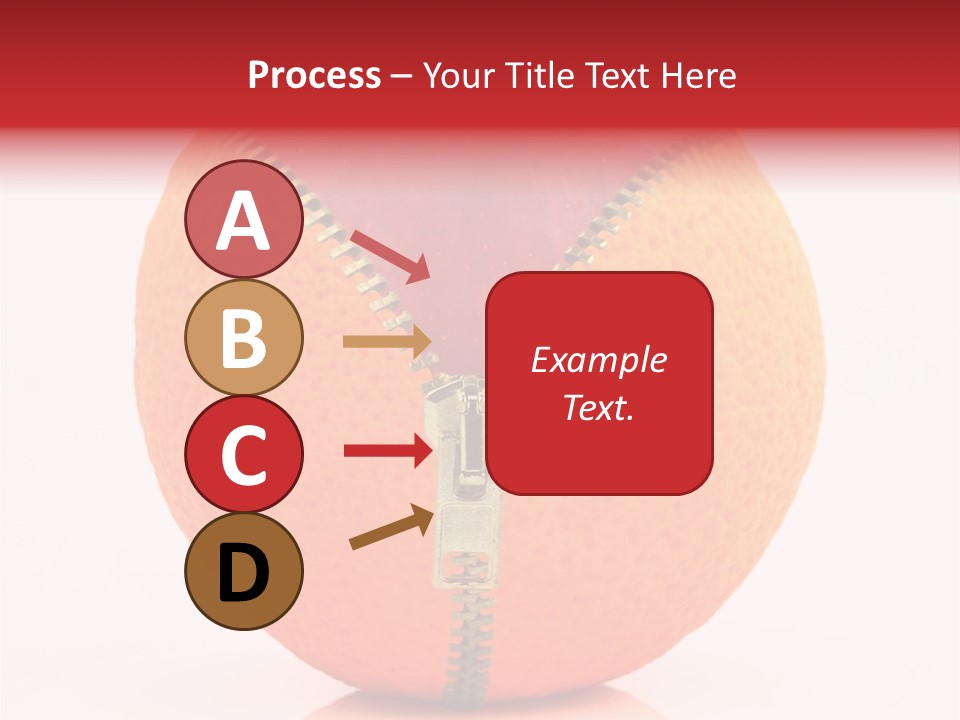 Process – Your Title Text Here

A

B

C

D

Example Text.